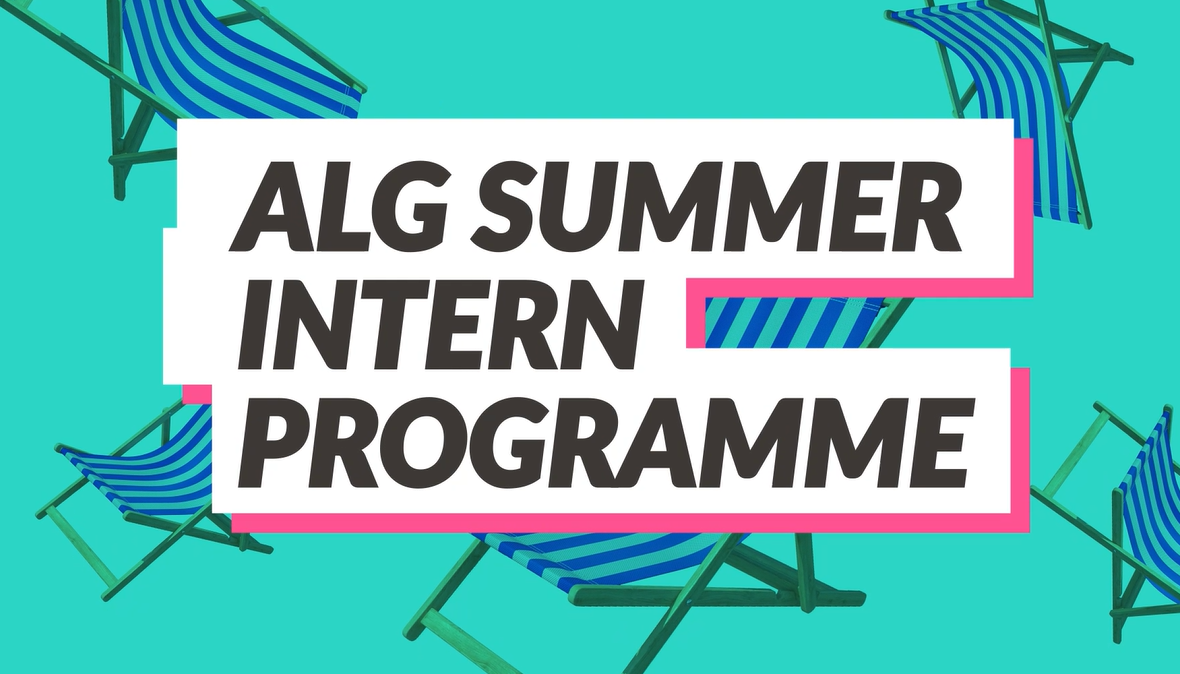 ALG SUMMER
INTERN
PROGRAMME